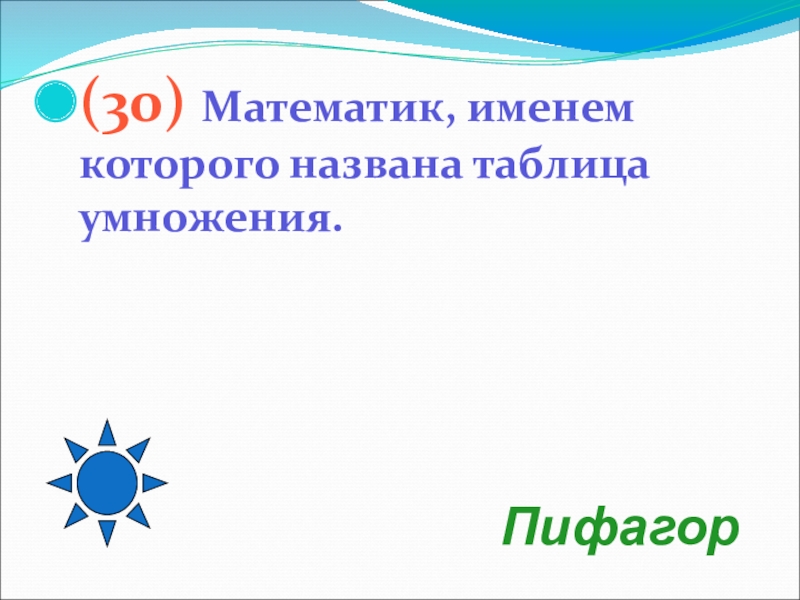 (30) Математик, именем которого названа таблица умножения.

Пифагор